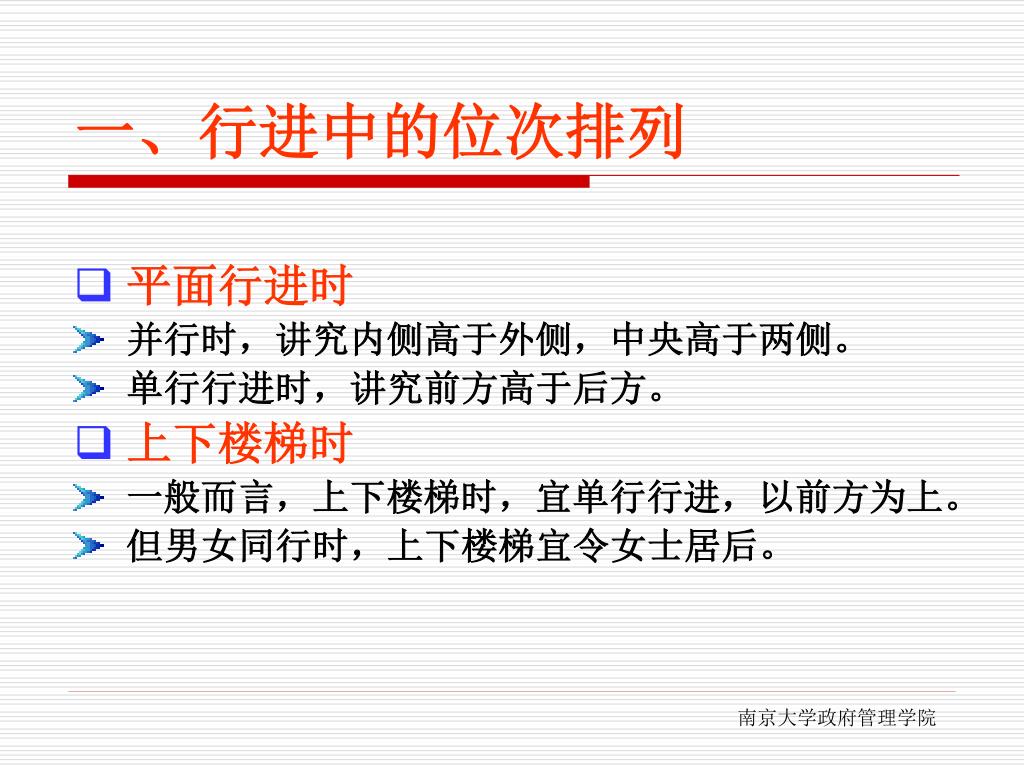 一、行进中的位次排列

平面行进时

并行时，讲究内侧高于外侧，中央高于两侧。

单行行进时，讲究前方高于后方。

上下楼梯时

一般而言，上下楼梯时，宜单行行进，以前方为上。

但男女同行时，上下楼梯宜令女士居后。

南京大学政府管理学院